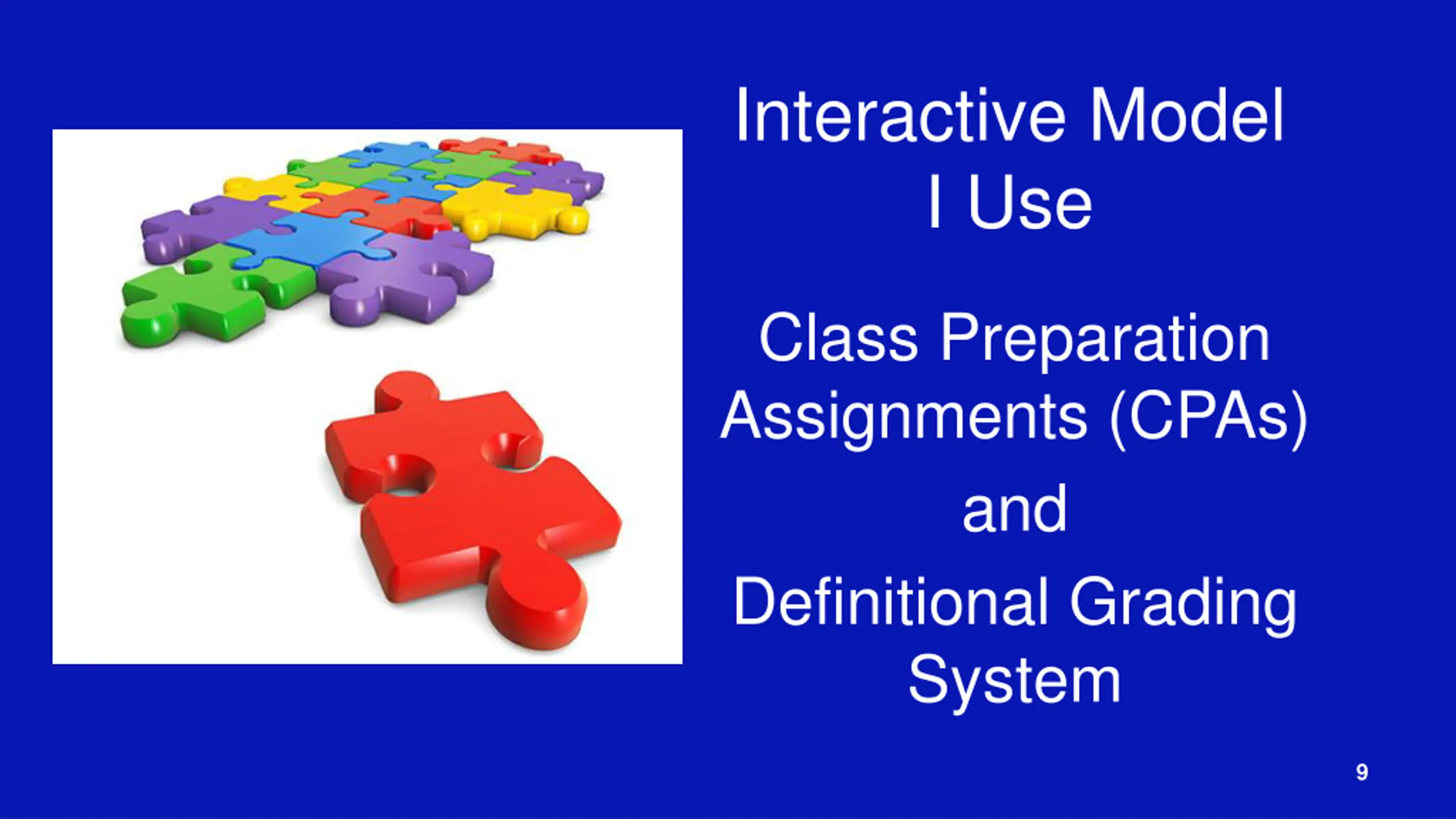 Interactive Model I Use

Class Preparation Assignments (CPAs)

and

Definitional Grading System

9